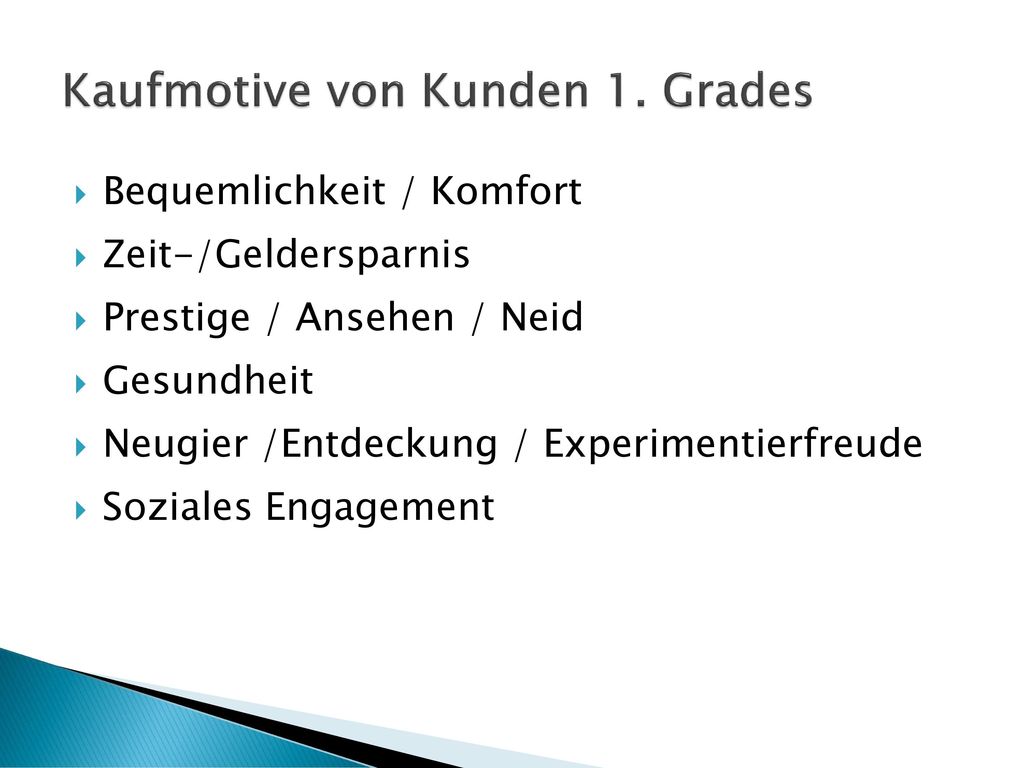 Kaufmotive von Kunden 1. Grades

Bequemlichkeit / Komfort
Zeit-/Geldersparnis
Prestige / Ansehen / Neid
Gesundheit
Neugier /Entdeckung / Experimentierfreude
Soziales Engagement